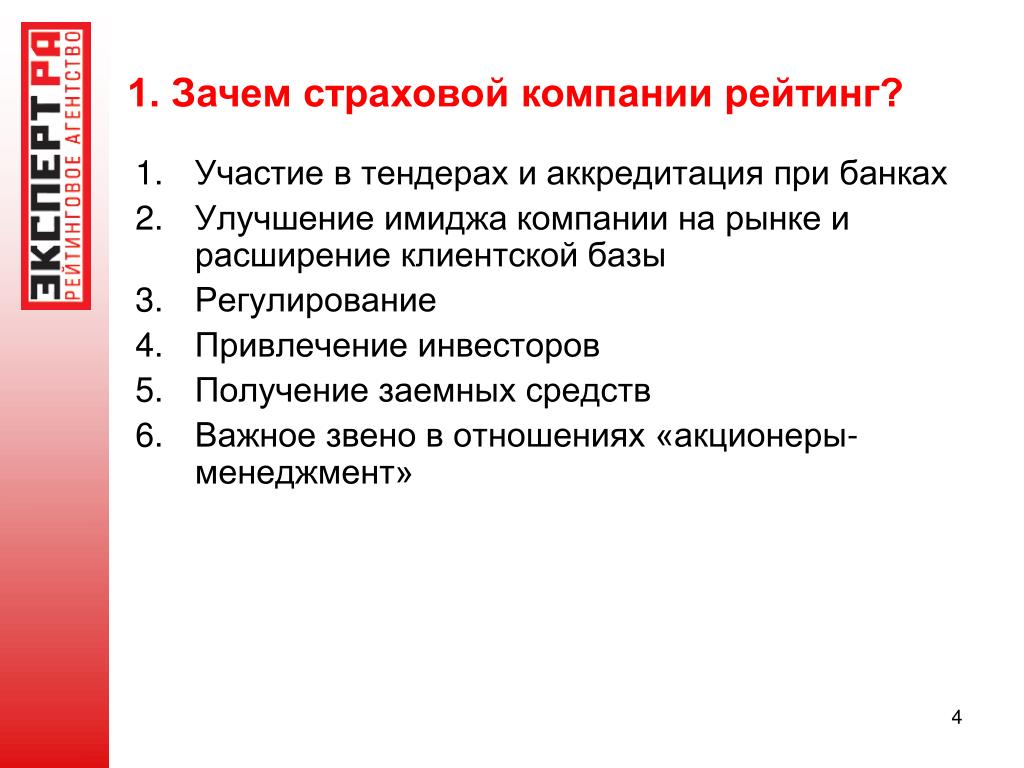 ЭКСПЕРТ РА
РЕЙТИНГОВОЕ АГЕНТСТВО

1. Зачем страховой компании рейтинг?

1. Участие в тендерах и аккредитация при банках
2. Улучшение имиджа компании на рынке и расширение клиентской базы
3. Регулирование
4. Привлечение инвесторов
5. Получение заемных средств
6. Важное звено в отношениях «акционеры-менеджмент»

4